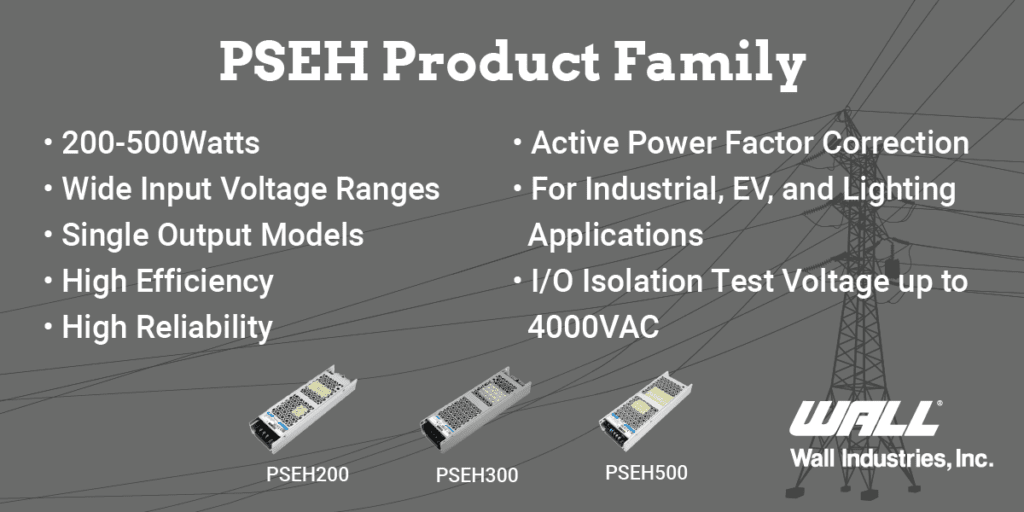 PSEH Product Family

• 200-500Watts
• Wide Input Voltage Ranges
• Single Output Models
• High Efficiency
• High Reliability

• Active Power Factor Correction
• For Industrial, EV, and Lighting Applications
• I/O Isolation Test Voltage up to 4000VAC

PSEH200

PSEH300

PSEH500

WALL®
Wall Industries, Inc.